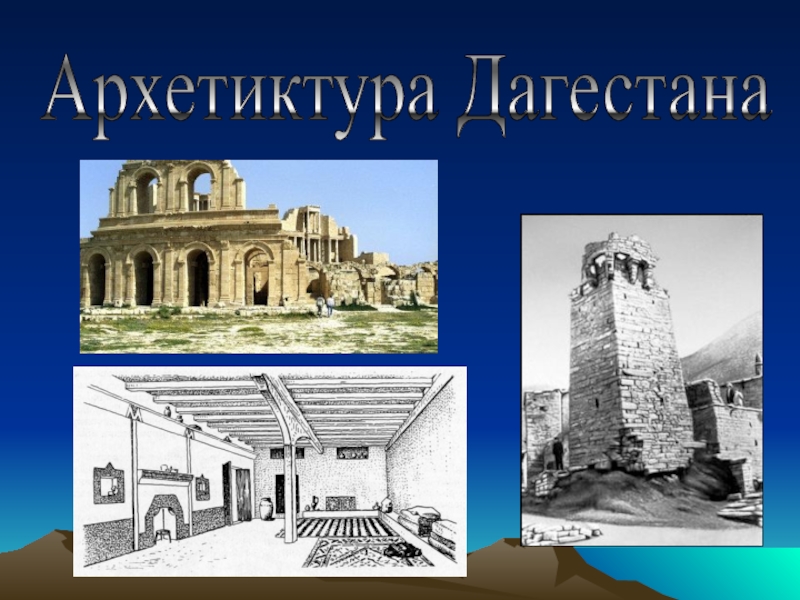 Архетиктура Дагестана